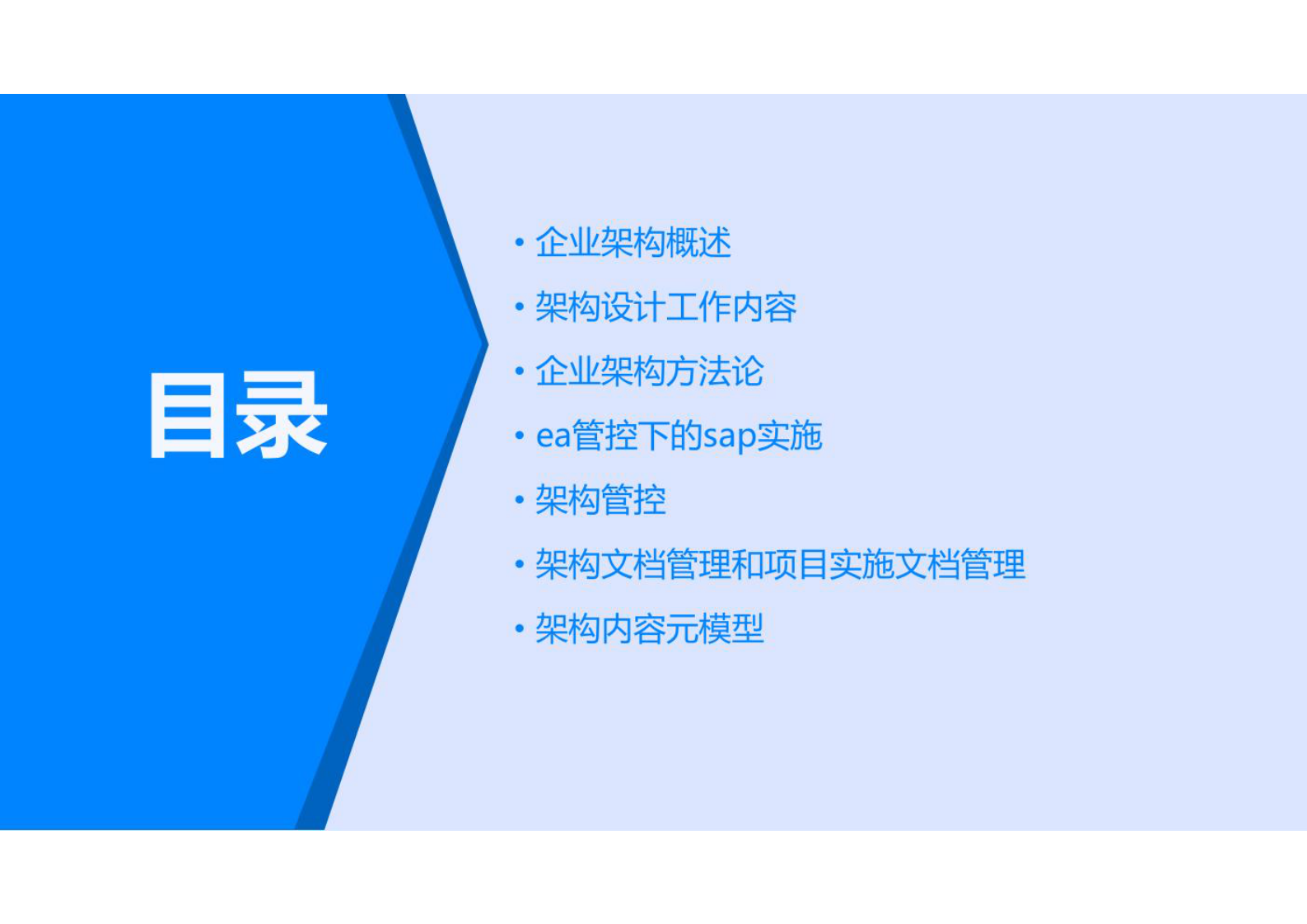 目录

• 企业架构概述
• 架构设计工作内容
• 企业架构方法论
• ea管控下的sap实施
• 架构管控
• 架构文档管理和项目实施文档管理
• 架构内容元模型